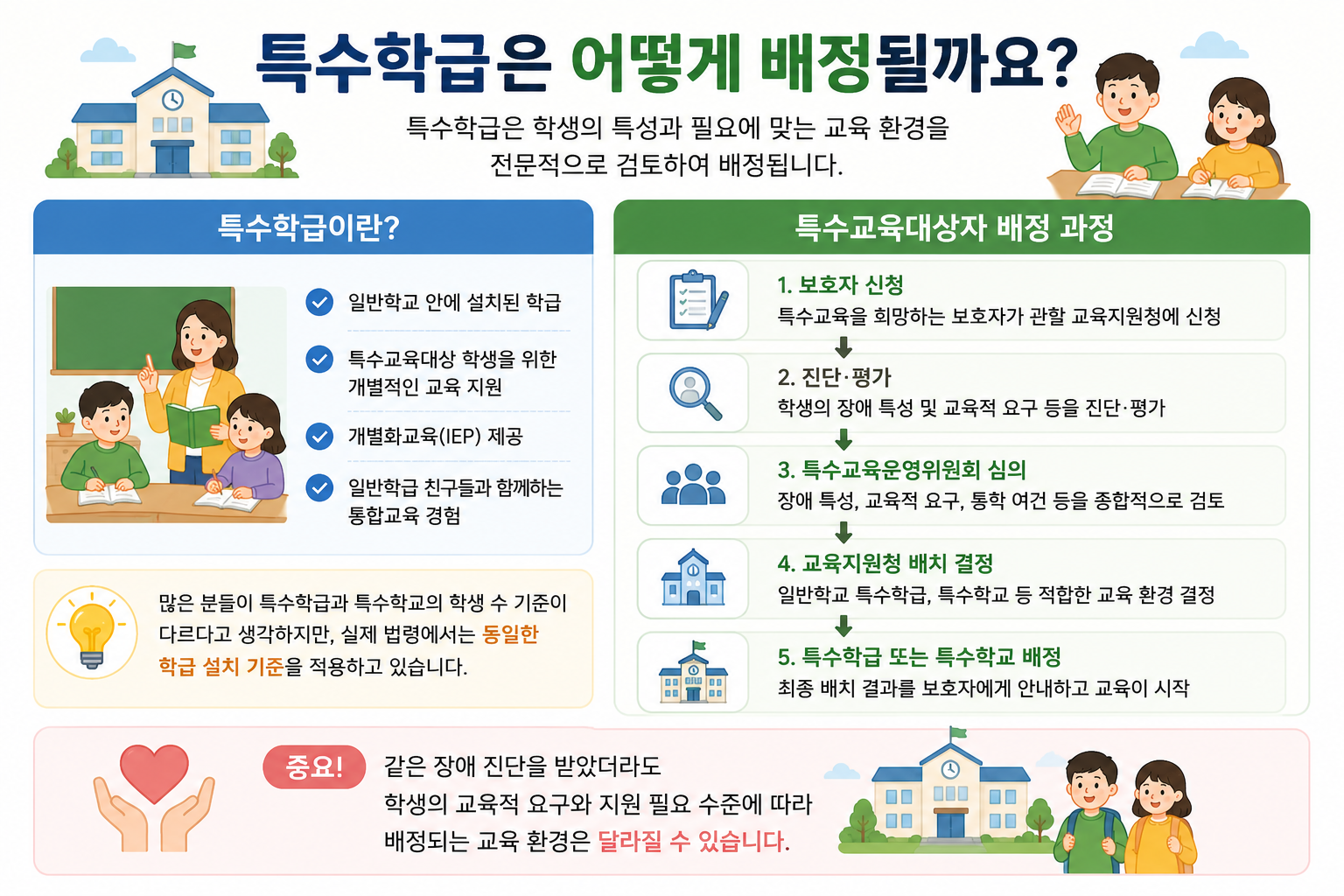 특수학급은 어떻게 배정될까요?

특수학급은 학생의 특성과 필요에 맞는 교육 환경을 전문적으로 검토하여 배정됩니다.

특수학급이란?

일반학교 안에 설치된 학급

특수교육대상 학생을 위한 개별적인 교육 지원

개별화교육(IEP) 제공

일반학급 친구들과 함께하는 통합교육 경험

많은 분들이 특수학급과 특수학교의 학생 수 기준이 다르다고 생각하지만, 실제 법령에서는 동일한 학급 설치 기준을 적용하고 있습니다.

특수교육대상자 배정 과정

1. 보호자 신청
특수교육을 희망하는 보호자가 관할 교육지원청에 신청

2. 진단·평가
학생의 장애 특성 및 교육적 요구 등을 진단·평가

3. 특수교육운영위원회 심의
장애 특성, 교육적 요구, 통학 여건 등을 종합적으로 검토

4. 교육지원청 배치 결정
일반학교 특수학급, 특수학교 등 적합한 교육 환경 결정

5. 특수학급 또는 특수학교 배정
최종 배치 결과를 보호자에게 안내하고 교육이 시작

중요!

같은 장애 진단을 받았더라도
학생의 교육적 요구와 지원 필요 수준에 따라
배정되는 교육 환경은 달라질 수 있습니다.